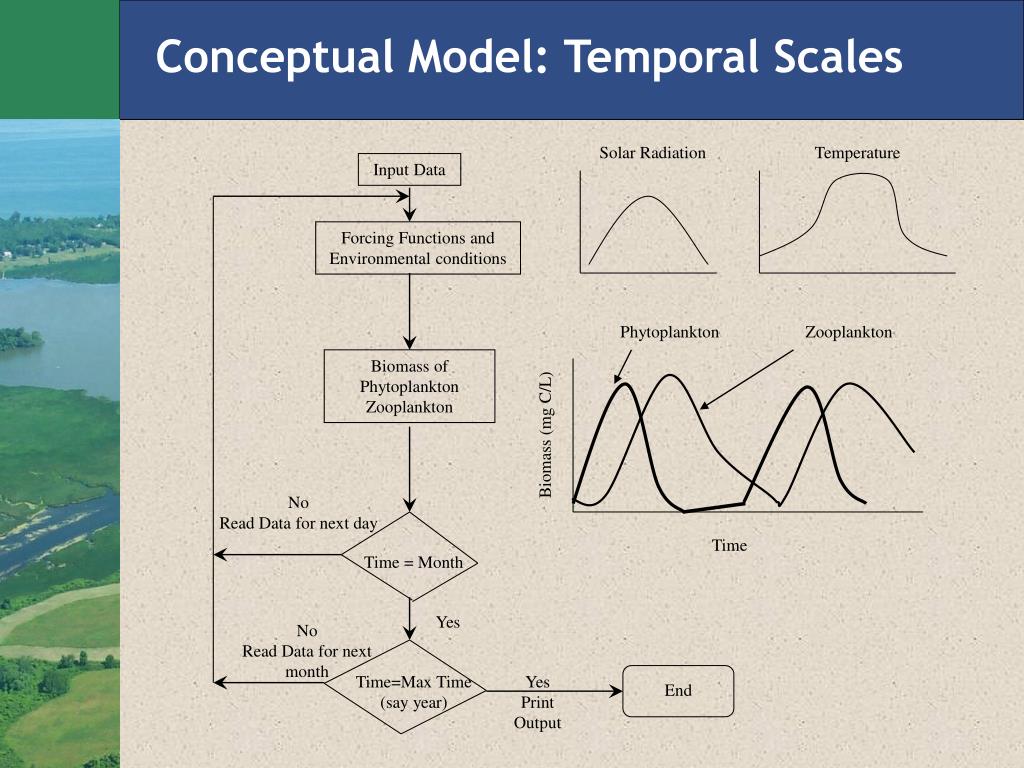 Conceptual Model: Temporal Scales

Input Data

Forcing Functions and Environmental conditions

Biomass of Phytoplankton Zooplankton

No
Read Data for next day

Time = Month

Yes

No
Read Data for next month

Time=Max Time (say year)

Yes
Print
Output

End

Solar Radiation

Temperature

Phytoplankton

Zooplankton

Biomass (mg C/L)

Time